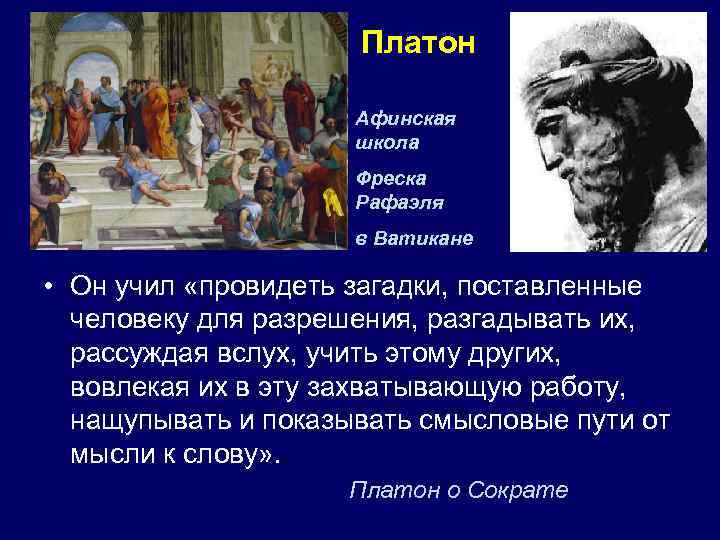 Платон

Афинская школа

Фреска Рафаэля

в Ватикане

• Он учил «провидеть загадки, поставленные человеку для разрешения, разгадывать их, рассуждая вслух, учить этому других, вовлекая их в эту захватывающую работу, нащупывать и показывать смысловые пути от мысли к слову».

Платон о Сократе